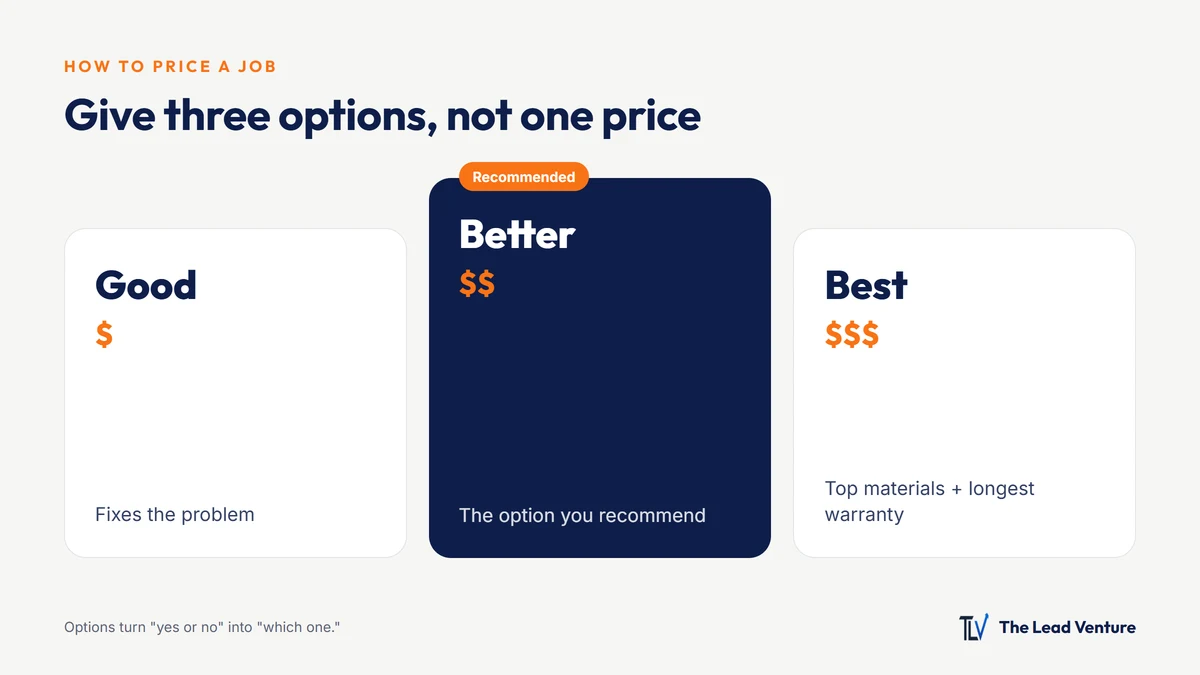 HOW TO PRICE A JOB

Give three options, not one price

Good

$

Fixes the problem

Recommended

Better

$$

The option you recommend

Best

$$$

Top materials + longest warranty

Options turn "yes or no" into "which one."

TLV The Lead Venture